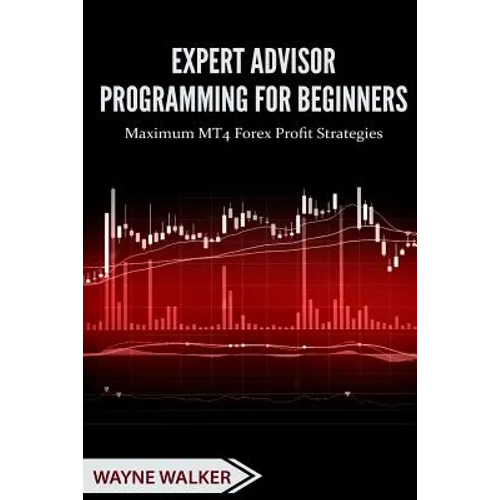 EXPERT ADVISOR PROGRAMMING FOR BEGINNERS

Maximum MT4 Forex Profit Strategies

WAYNE WALKER